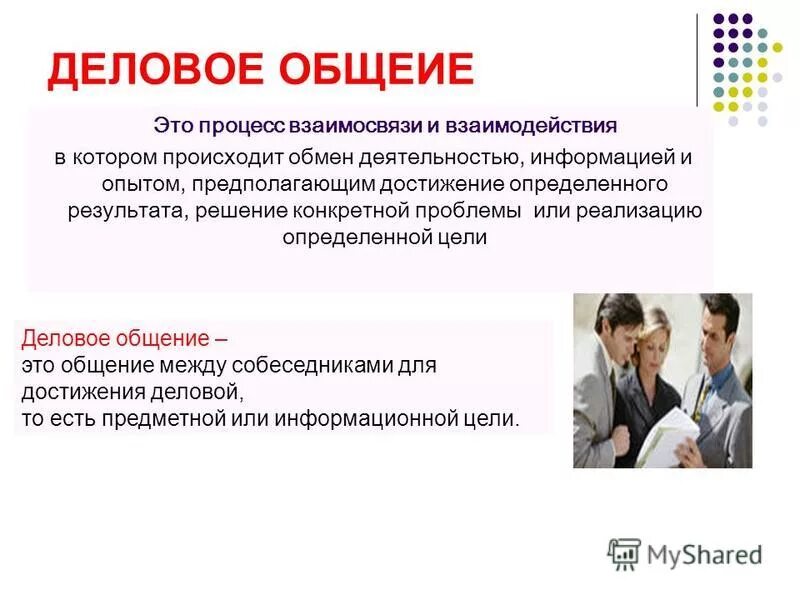 ДЕЛОВОЕ ОБЩЕИЕ

Это процесс взаимосвязи и взаимодействия в котором происходит обмен деятельностью, информацией и опытом, предполагающим достижение определенного результата, решение конкретной проблемы  или реализацию определенной цели

Деловое общение –
это общение между собеседниками для достижения деловой,
то есть предметной или информационной цели.

MyShared